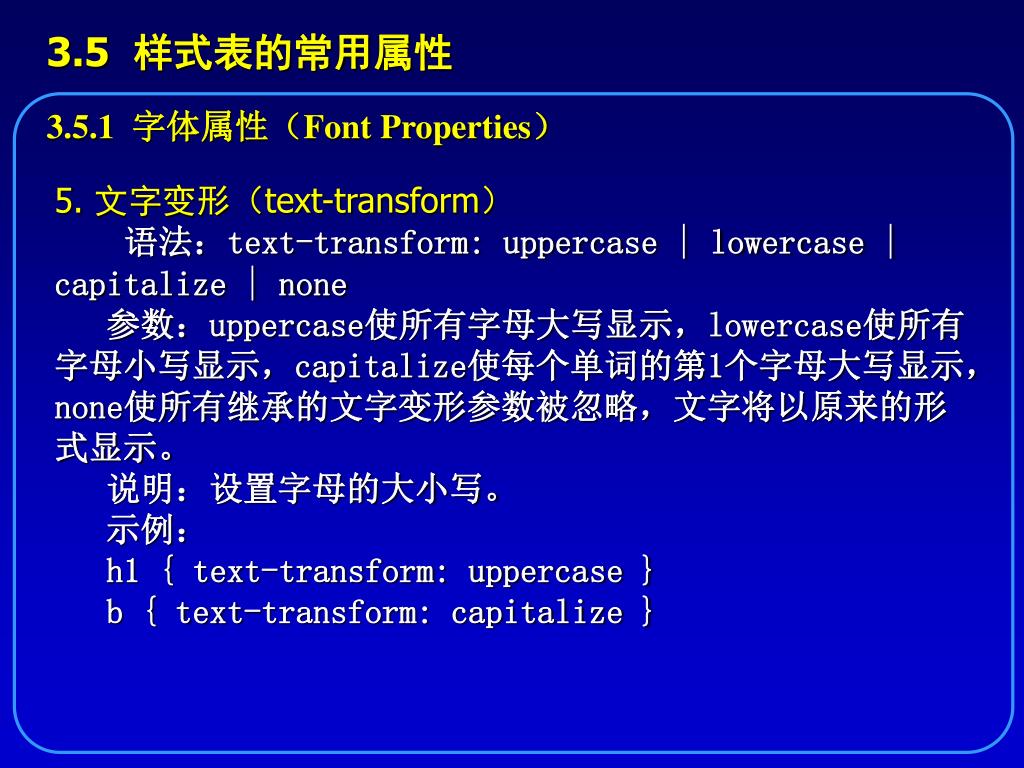 3.5 样式表的常用属性

3.5.1 字体属性（Font Properties）

5. 文字变形（text-transform）

语法：text-transform: uppercase | lowercase | capitalize | none

参数：uppercase使所有字母大写显示，lowercase使所有字母小写显示，capitalize使每个单词的第1个字母大写显示，none使所有继承的文字变形参数被忽略，文字将以原来的形式显示。

说明：设置字母的大小写。

示例：

h1 { text-transform: uppercase }

b { text-transform: capitalize }